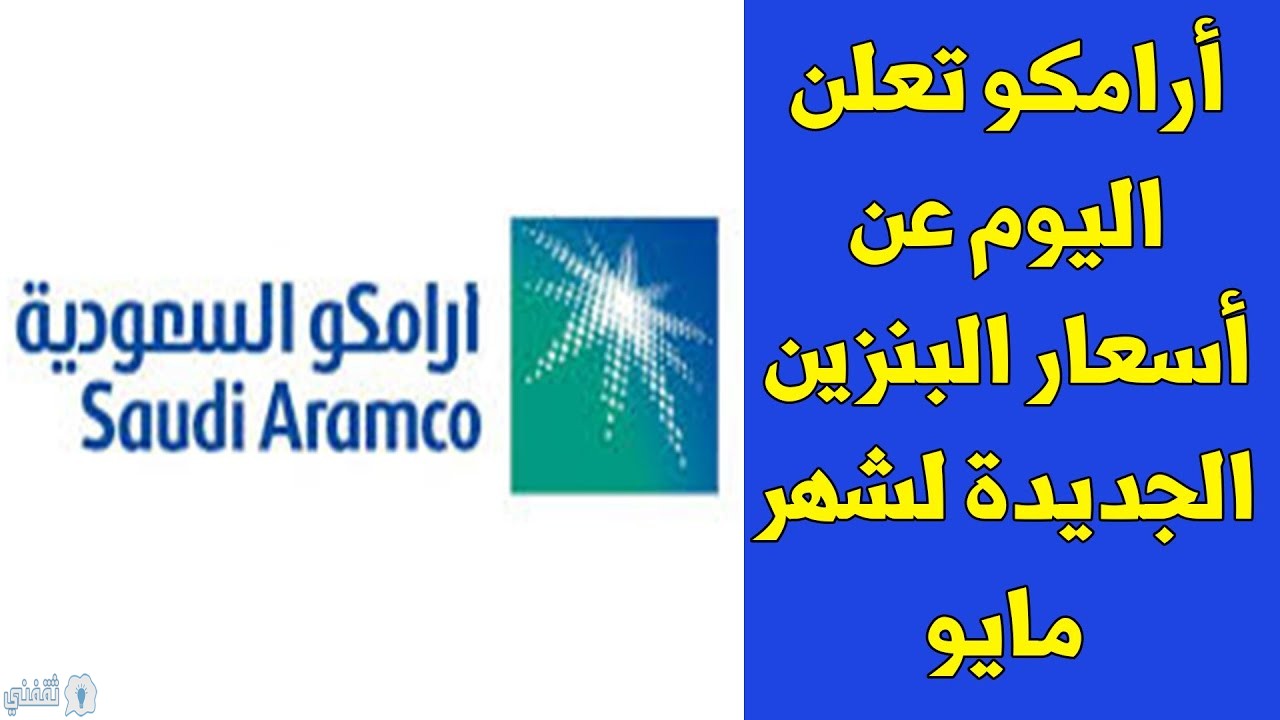 أرامكو تعلن اليوم عن أسعار البنزين الجديدة لشهر مايو

ارامكو السعودية
Saudi Aramco

ثقفني